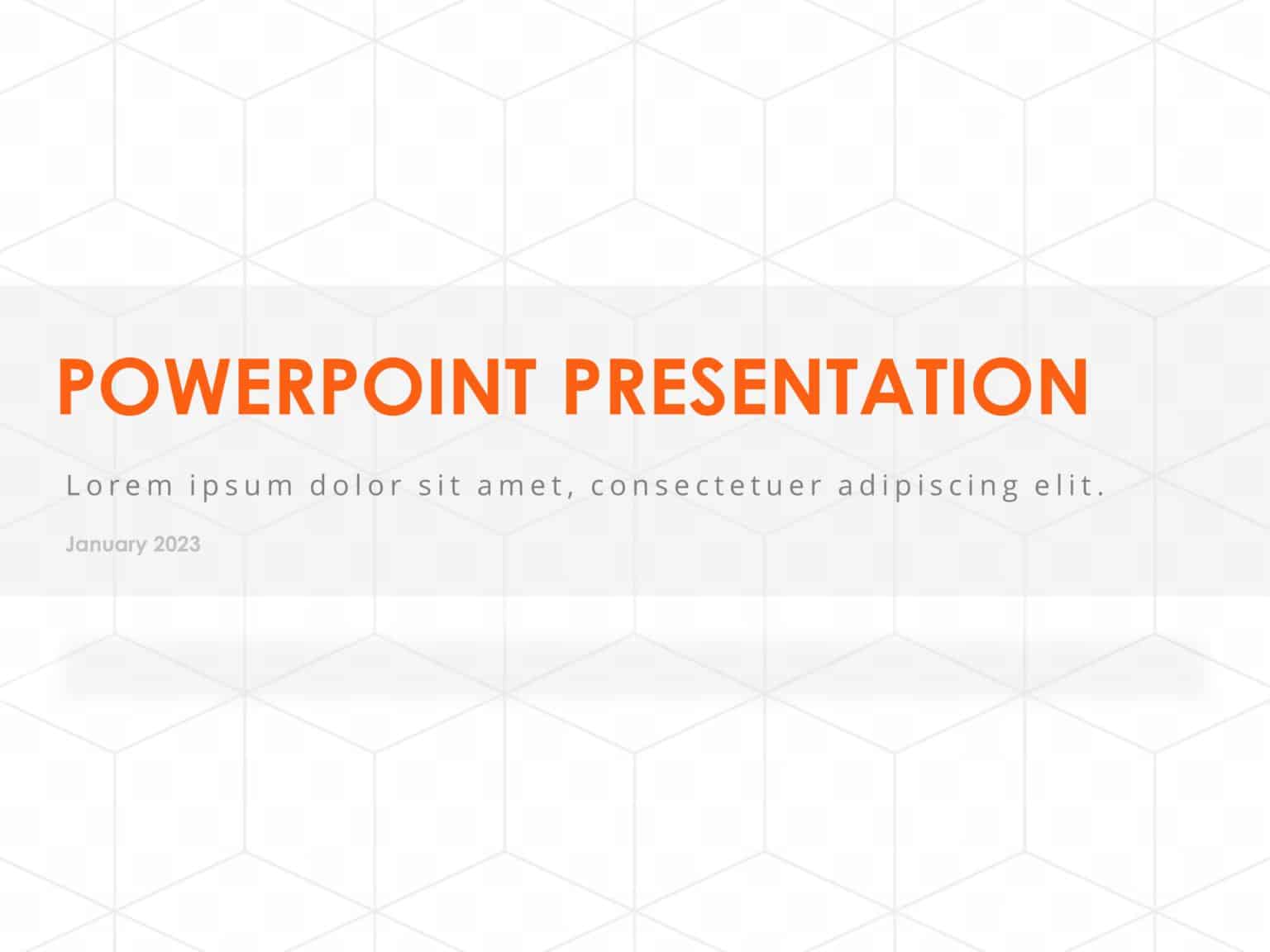 POWERPOINT PRESENTATION

Lorem ipsum dolor sit amet, consectetuer adipiscing elit.

January 2023